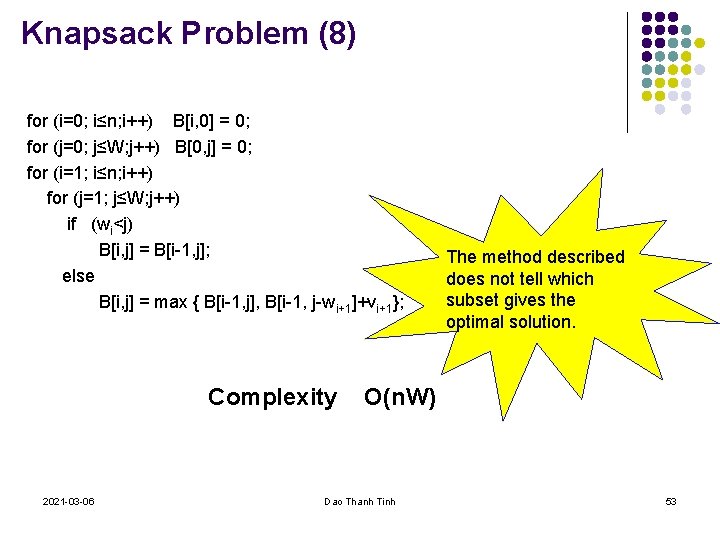 Knapsack Problem (8)

for (i=0; i≤n;i++)   B[i,0] = 0;
for (j=0; j≤W;j++)   B[0,j] = 0;
for (i=1; i≤n;i++)
for (j=1; j≤W;j++)
if   ($w_i$<j)
B[i,j] = B[i-1,j];
else
B[i,j] = max { B[i-1,j], B[i-1, j-$w_{i+1}$]+$v_{i+1}$};

The method described does not tell which subset gives the optimal solution.

Complexity   O(nW)

2021-03-06

Dao Thanh Tinh

53